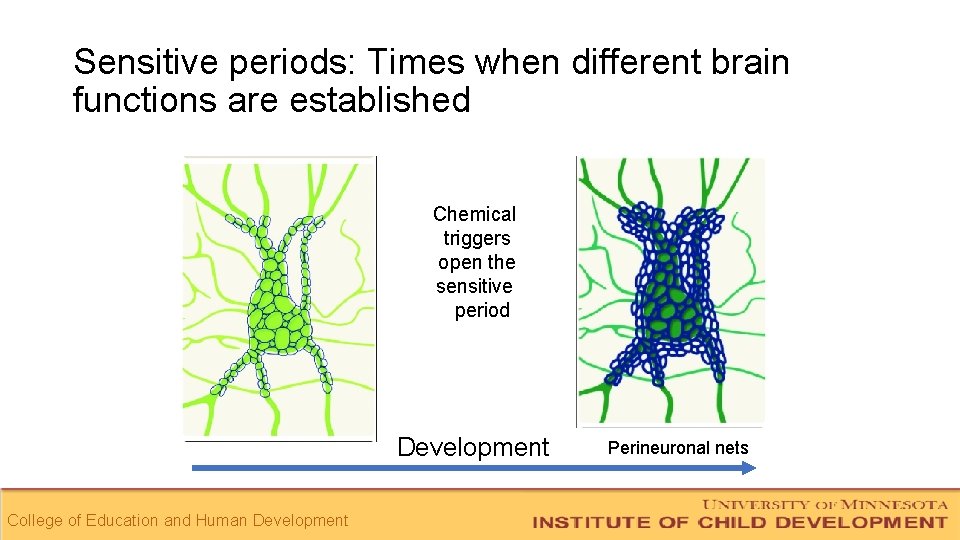 Sensitive periods: Times when different brain functions are established

Chemical triggers open the sensitive period

Development

Perineuronal nets

College of Education and Human Development

UNIVERSITY OF MINNESOTA
INSTITUTE OF CHILD DEVELOPMENT